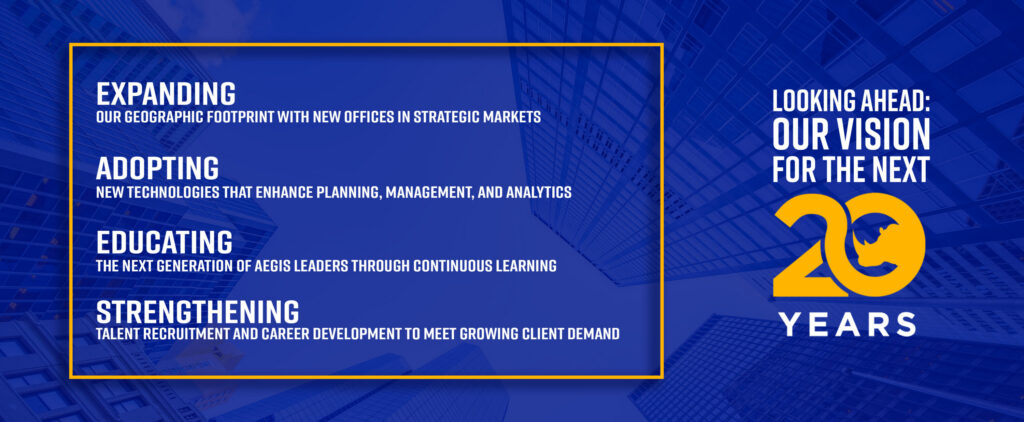 EXPANDING
OUR GEOGRAPHIC FOOTPRINT WITH NEW OFFICES IN STRATEGIC MARKETS

ADOPTING
NEW TECHNOLOGIES THAT ENHANCE PLANNING, MANAGEMENT, AND ANALYTICS

EDUCATING
THE NEXT GENERATION OF AEGIS LEADERS THROUGH CONTINUOUS LEARNING

STRENGTHENING
TALENT RECRUITMENT AND CAREER DEVELOPMENT TO MEET GROWING CLIENT DEMAND

LOOKING AHEAD: OUR VISION FOR THE NEXT

20

YEARS